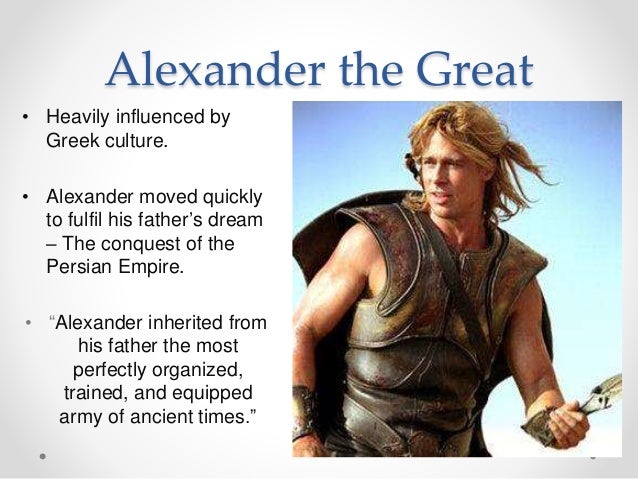 Alexander the Great

• Heavily influenced by Greek culture.

• Alexander moved quickly to fulfil his father's dream – The conquest of the Persian Empire.

• "Alexander inherited from his father the most perfectly organized, trained, and equipped army of ancient times."